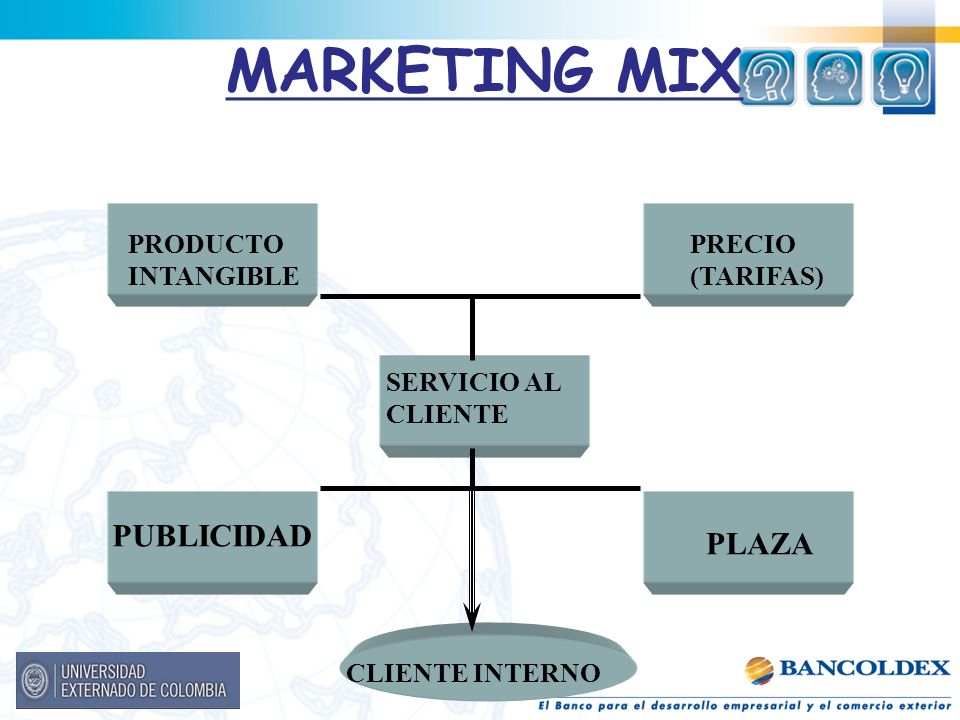 MARKETING MIX

PRODUCTO INTANGIBLE

PRECIO (TARIFAS)

SERVICIO AL CLIENTE

PUBLICIDAD

PLAZA

CLIENTE INTERNO

UNIVERSIDAD EXTERNADO DE COLOMBIA

BANCOLDEX

El Banco para el desarrollo empresarial y el comercio exterior